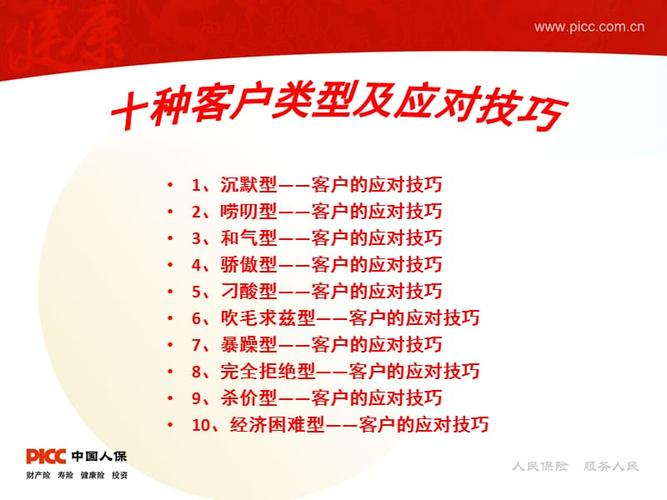 健康

www.picc.com.cn

十种客户类型及应对技巧

• 1、沉默型——客户的应对技巧
• 2、唠叨型——客户的应对技巧
• 3、和气型——客户的应对技巧
• 4、骄傲型——客户的应对技巧
• 5、刁酸型——客户的应对技巧
• 6、吹毛求兹型——客户的应对技巧
• 7、暴躁型——客户的应对技巧
• 8、完全拒绝型——客户的应对技巧
• 9、杀价型——客户的应对技巧
• 10、经济困难型——客户的应对技巧

PICC 中国人保
财产险 寿险 健康险 投资

人民保险 服务人民